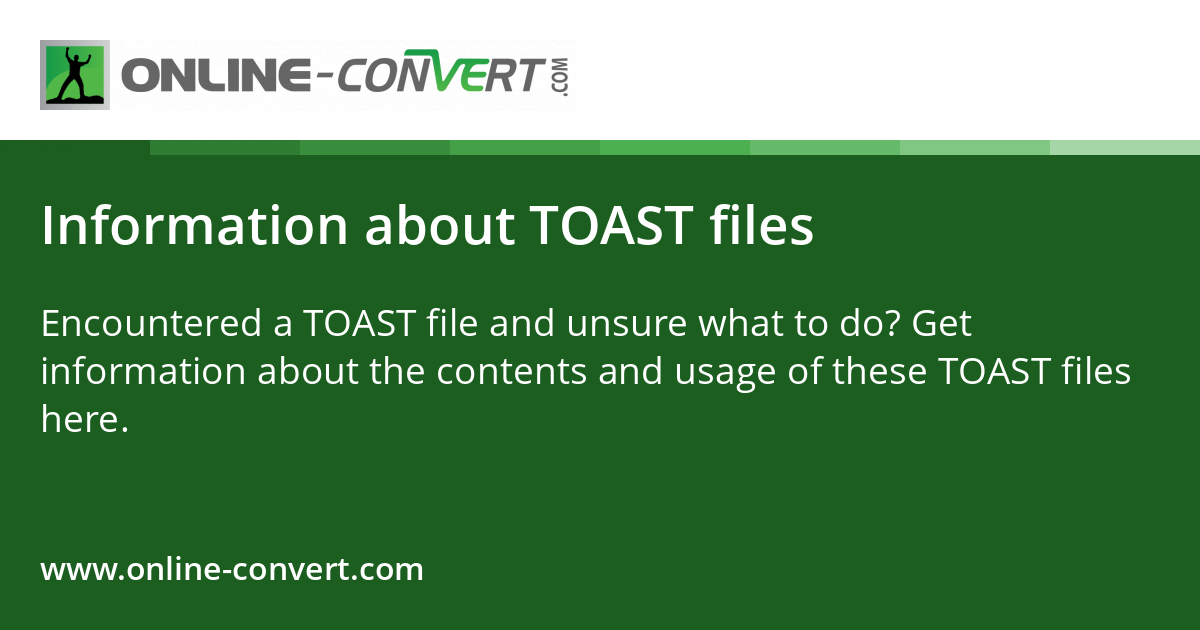 ONLINE-CONVERT.COM

Information about TOAST files

Encountered a TOAST file and unsure what to do? Get information about the contents and usage of these TOAST files here.

www.online-convert.com